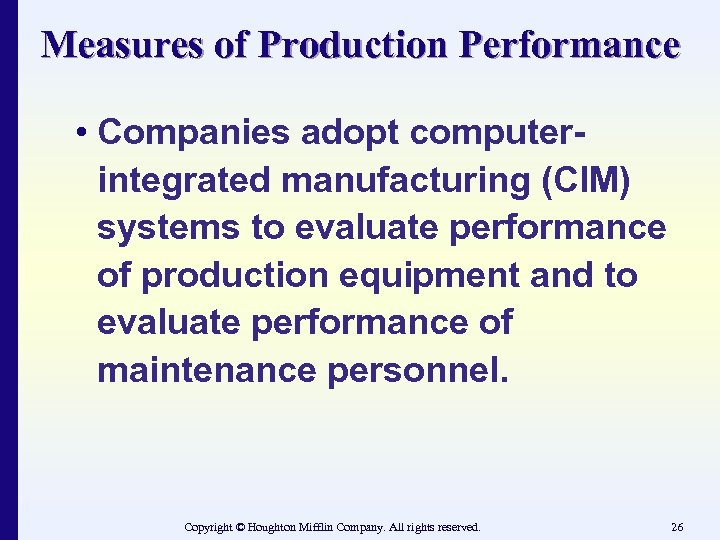 Measures of Production Performance

• Companies adopt computer-integrated manufacturing (CIM) systems to evaluate performance of production equipment and to evaluate performance of maintenance personnel.

Copyright © Houghton Mifflin Company. All rights reserved.

26